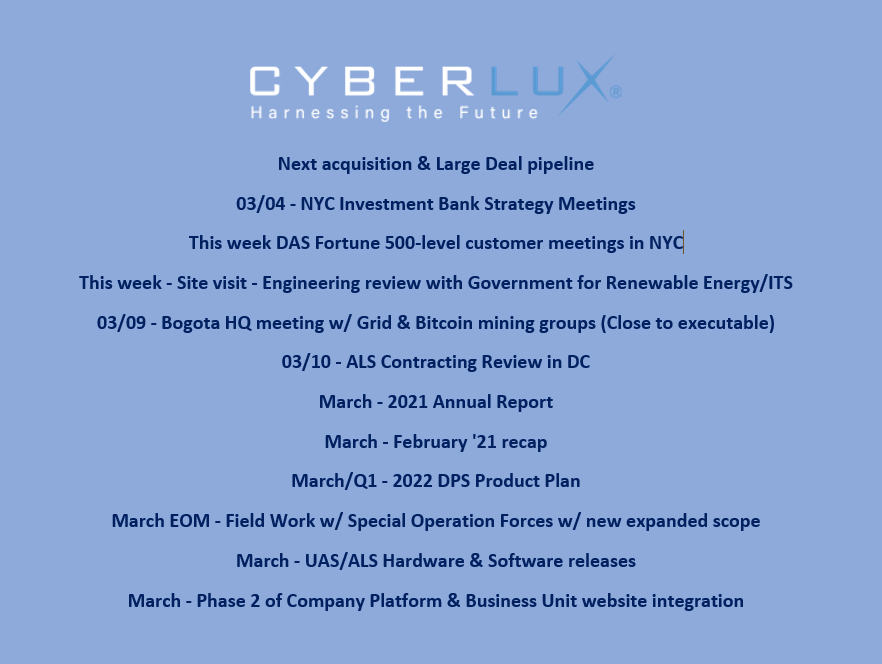 CYBERLUX®
Harnessing the Future

Next acquisition & Large Deal pipeline

03/04 - NYC Investment Bank Strategy Meetings

This week DAS Fortune 500-level customer meetings in NYC

This week - Site visit - Engineering review with Government for Renewable Energy/ITS

03/09 - Bogota HQ meeting w/ Grid & Bitcoin mining groups (Close to executable)

03/10 - ALS Contracting Review in DC

March - 2021 Annual Report

March - February '21 recap

March/Q1 - 2022 DPS Product Plan

March EOM - Field Work w/ Special Operation Forces w/ new expanded scope

March - UAS/ALS Hardware & Software releases

March - Phase 2 of Company Platform & Business Unit website integration